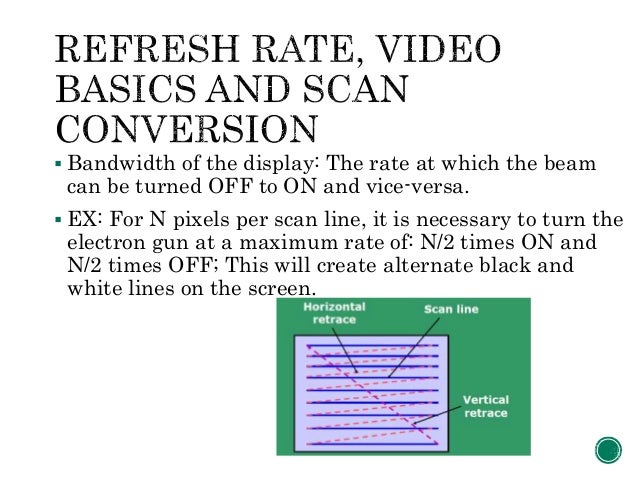 REFRESH RATE, VIDEO BASICS AND SCAN CONVERSION

▪ Bandwidth of the display: The rate at which the beam can be turned OFF to ON and vice-versa.

▪ EX: For N pixels per scan line, it is necessary to turn the electron gun at a maximum rate of: N/2 times ON and N/2 times OFF; This will create alternate black and white lines on the screen.

Horizontal retrace
Scan line
Vertical retrace